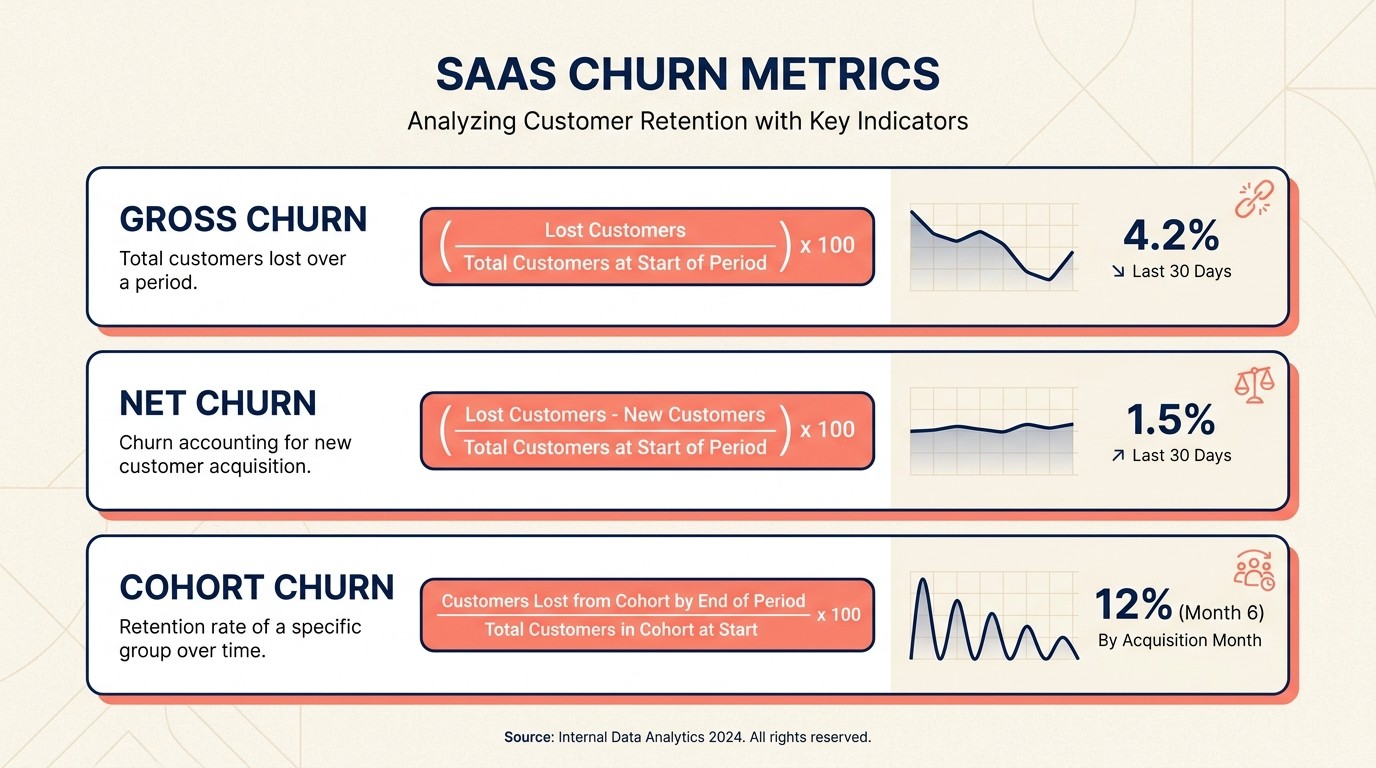 SAAS CHURN METRICS

Analyzing Customer Retention with Key Indicators

GROSS CHURN

Total customers lost over a period.

$\left(\frac{\text{Lost Customers}}{\text{Total Customers at Start of Period}}\right) \times 100$

4.2%

↘ Last 30 Days

NET CHURN

Churn accounting for new customer acquisition.

$\left(\frac{\text{Lost Customers - New Customers}}{\text{Total Customers at Start of Period}}\right) \times 100$

1.5%

↗ Last 30 Days

COHORT CHURN

Retention rate of a specific group over time.

$\frac{\text{Customers Lost from Cohort by End of Period}}{\text{Total Customers in Cohort at Start}} \times 100$

12% (Month 6)

By Acquisition Month

Source: Internal Data Analytics 2024. All rights reserved.